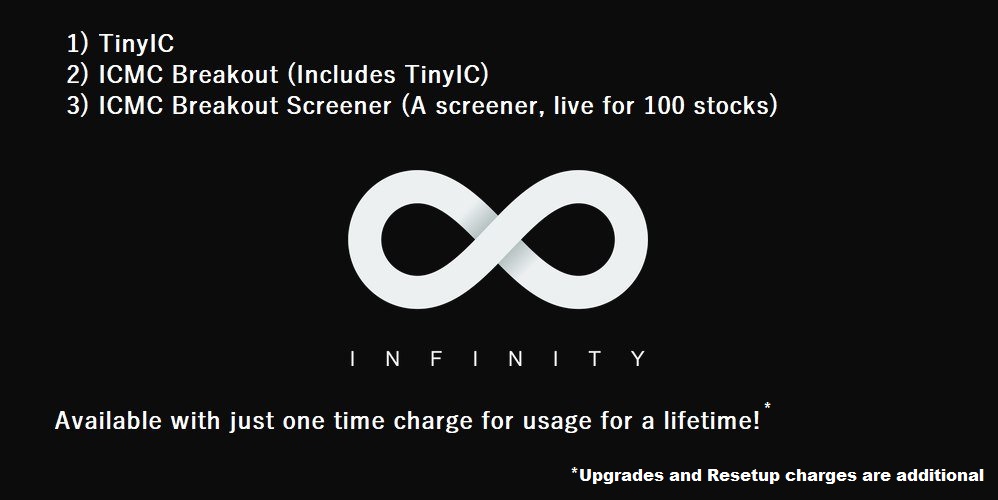 1) TinyIC
2) ICMC Breakout (Includes TinyIC)
3) ICMC Breakout Screener (A screener, live for 100 stocks)

INFINITY

Available with just one time charge for usage for a lifetime!*

*Upgrades and Resetup charges are additional